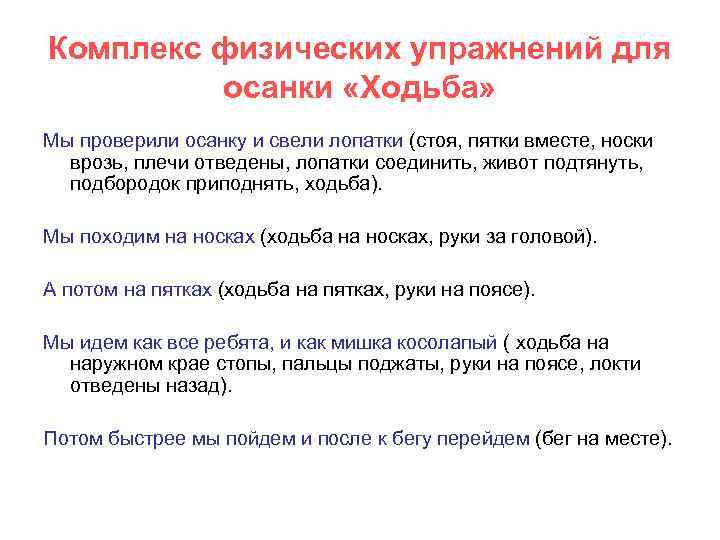 Комплекс физических упражнений для осанки «Ходьба»

Мы проверили осанку и свели лопатки (стоя, пятки вместе, носки врозь, плечи отведены, лопатки соединить, живот подтянуть, подбородок приподнять, ходьба).

Мы походим на носках (ходьба на носках, руки за головой).

А потом на пятках (ходьба на пятках, руки на поясе).

Мы идем как все ребята, и как мишка косолапый ( ходьба на наружном крае стопы, пальцы поджаты, руки на поясе, локти отведены назад).

Потом быстрее мы пойдем и после к бегу перейдем (бег на месте).